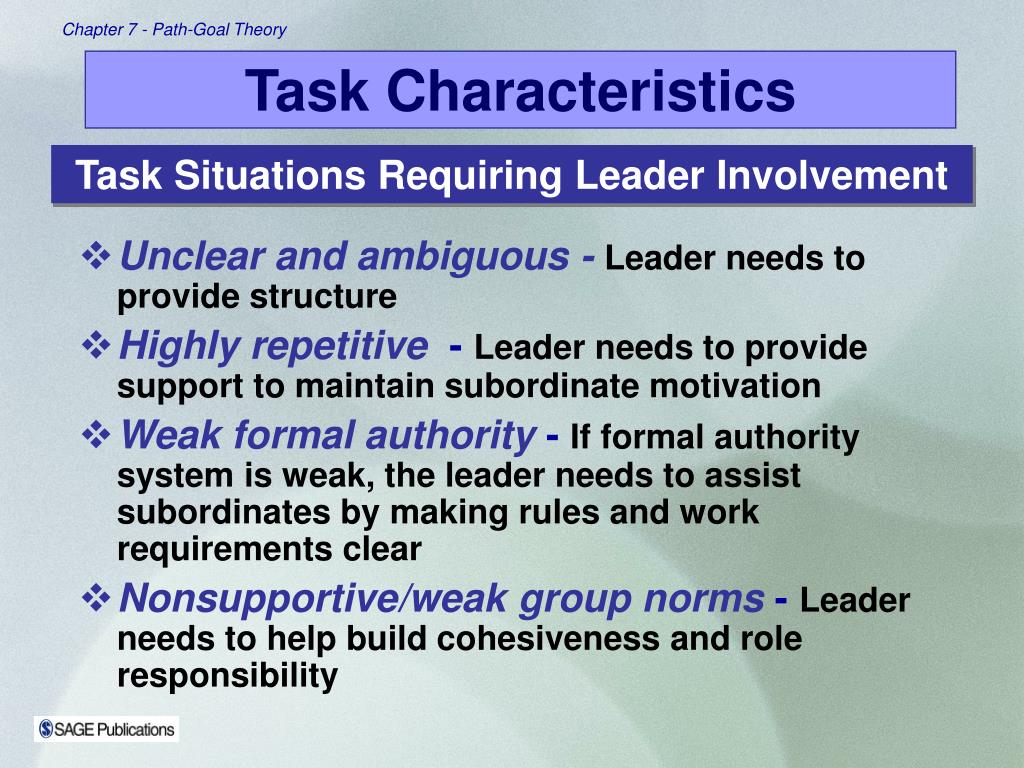 Chapter 7 - Path-Goal Theory

Task Characteristics

Task Situations Requiring Leader Involvement

❖ Unclear and ambiguous - Leader needs to provide structure

❖ Highly repetitive - Leader needs to provide support to maintain subordinate motivation

❖ Weak formal authority - If formal authority system is weak, the leader needs to assist subordinates by making rules and work requirements clear

❖ Nonsupportive/weak group norms - Leader needs to help build cohesiveness and role responsibility

SAGE Publications